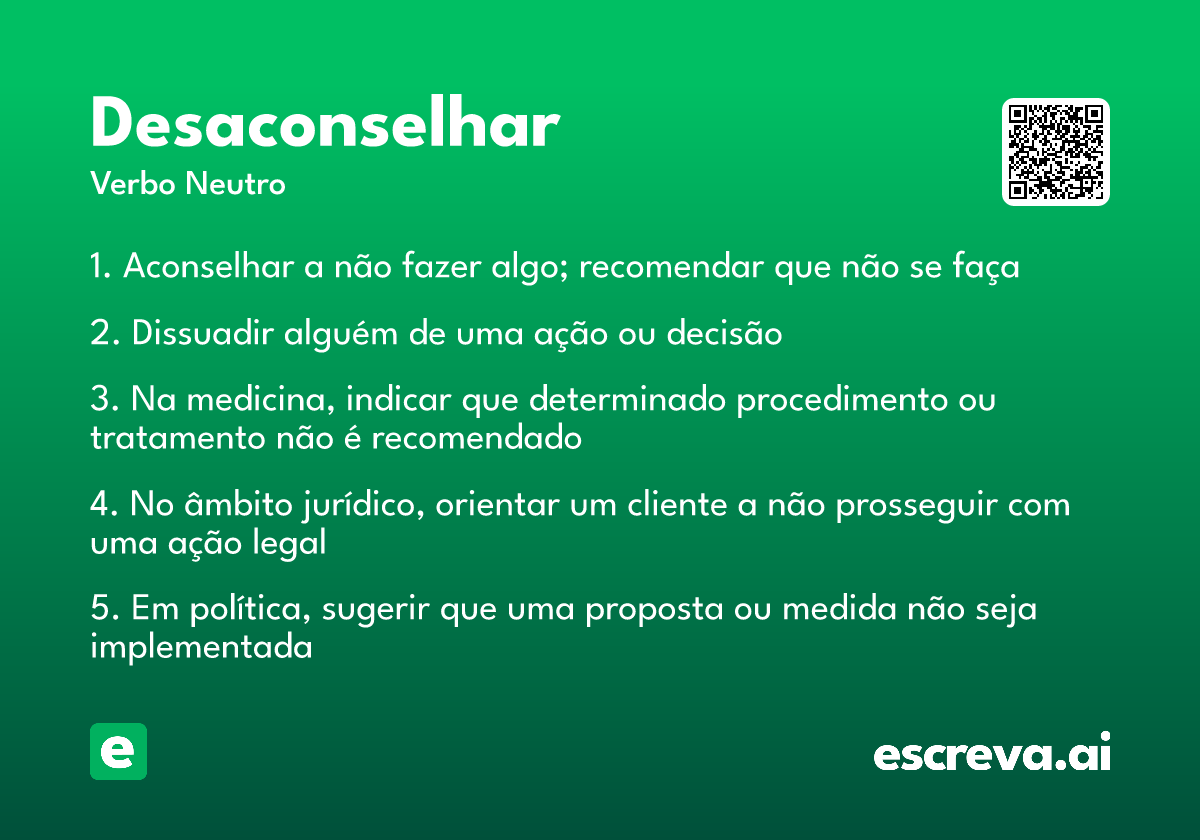 Desaconselhar

Verbo Neutro

1. Aconselhar a não fazer algo; recomendar que não se faça

2. Dissuadir alguém de uma ação ou decisão

3. Na medicina, indicar que determinado procedimento ou tratamento não é recomendado

4. No âmbito jurídico, orientar um cliente a não prosseguir com uma ação legal

5. Em política, sugerir que uma proposta ou medida não seja implementada

e

escreva.ai